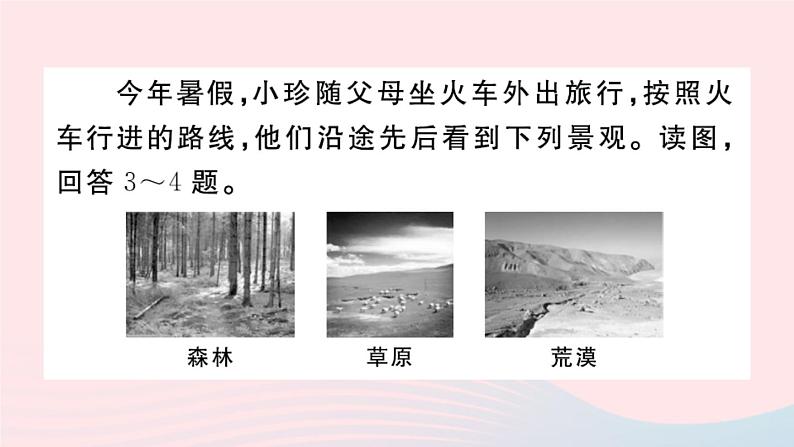 今年暑假，小珍随父母坐火车外出旅行，按照火车行进的路线，他们沿途先后看到下列景观。读图，回答 3～4 题。

森林

草原

荒漠